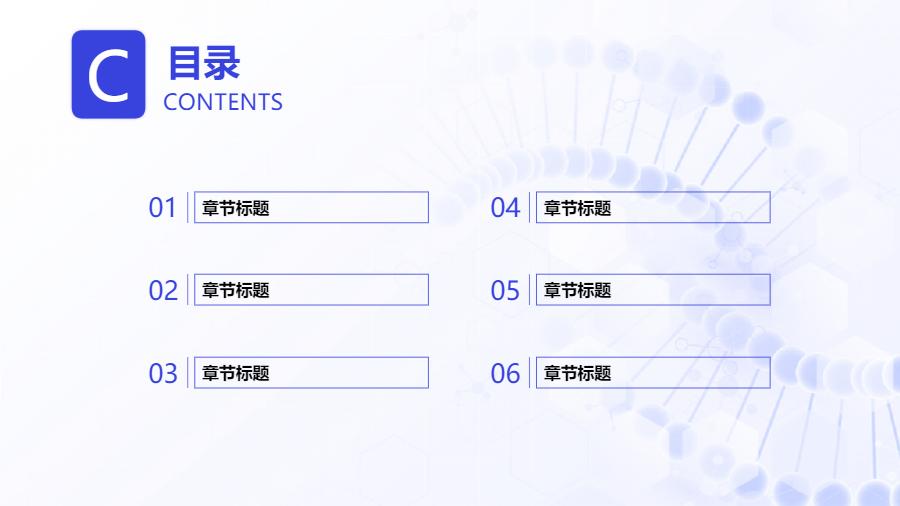 C
目录
CONTENTS

01 章节标题

02 章节标题

03 章节标题

04 章节标题

05 章节标题

06 章节标题